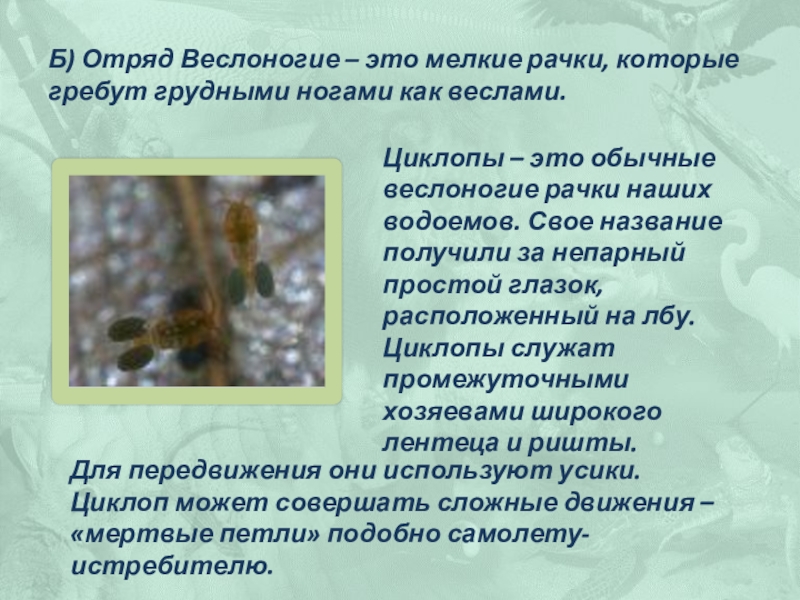 Б) Отряд Веслоногие – это мелкие рачки, которые гребут грудными ногами как веслами.

Циклопы – это обычные веслоногие рачки наших водоемов. Свое название получили за непарный простой глазок, расположенный на лбу. Циклопы служат промежуточными хозяевами широкого лентеца и ришты.

Для передвижения они используют усики. Циклоп может совершать сложные движения – «мертвые петли» подобно самолету-истребителю.